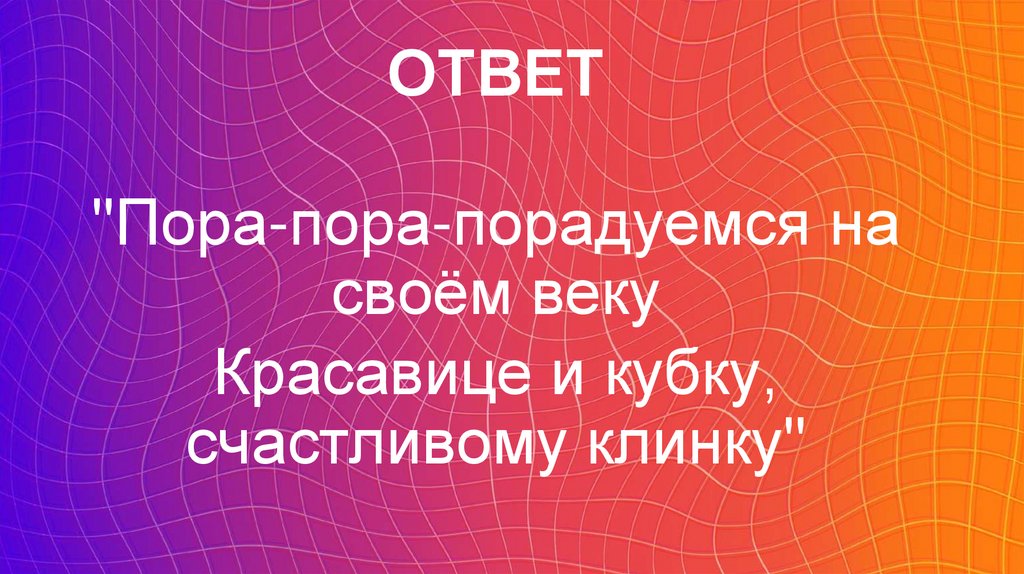 ОТВЕТ

"Пора-пора-порадуемся на своём веку

Красавице и кубку, счастливому клинку"